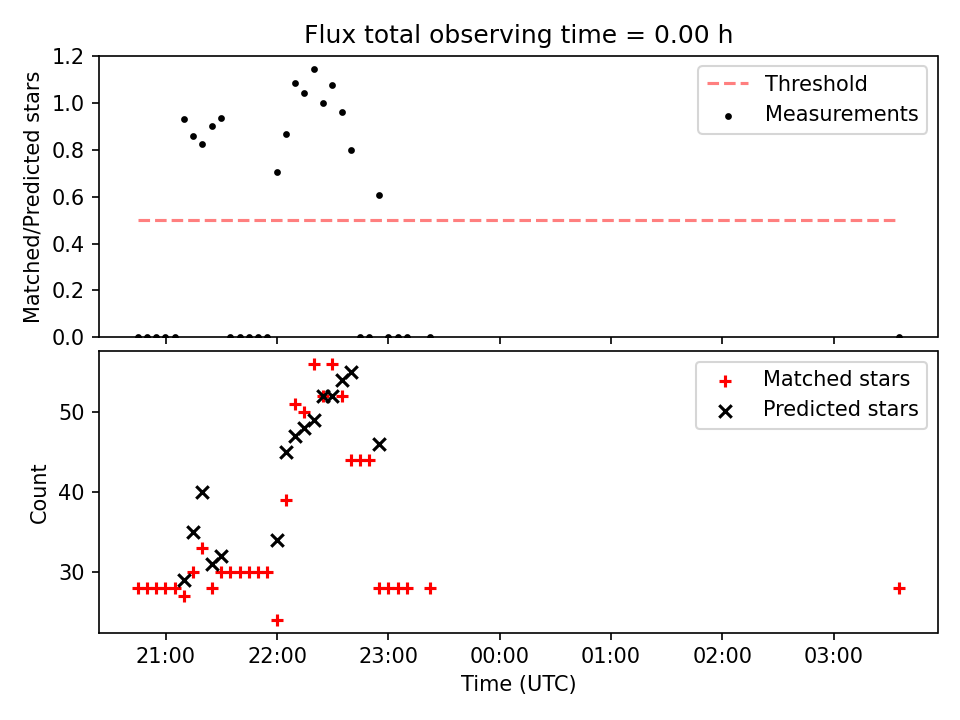 Flux total observing time = 0.00 h

Matched/Predicted stars

1.2
1.0
0.8
0.6
0.4
0.2
0.0

Threshold
Measurements

Count

50
40
30

Matched stars
Predicted stars

21:00
22:00
23:00
00:00
01:00
02:00
03:00

Time (UTC)